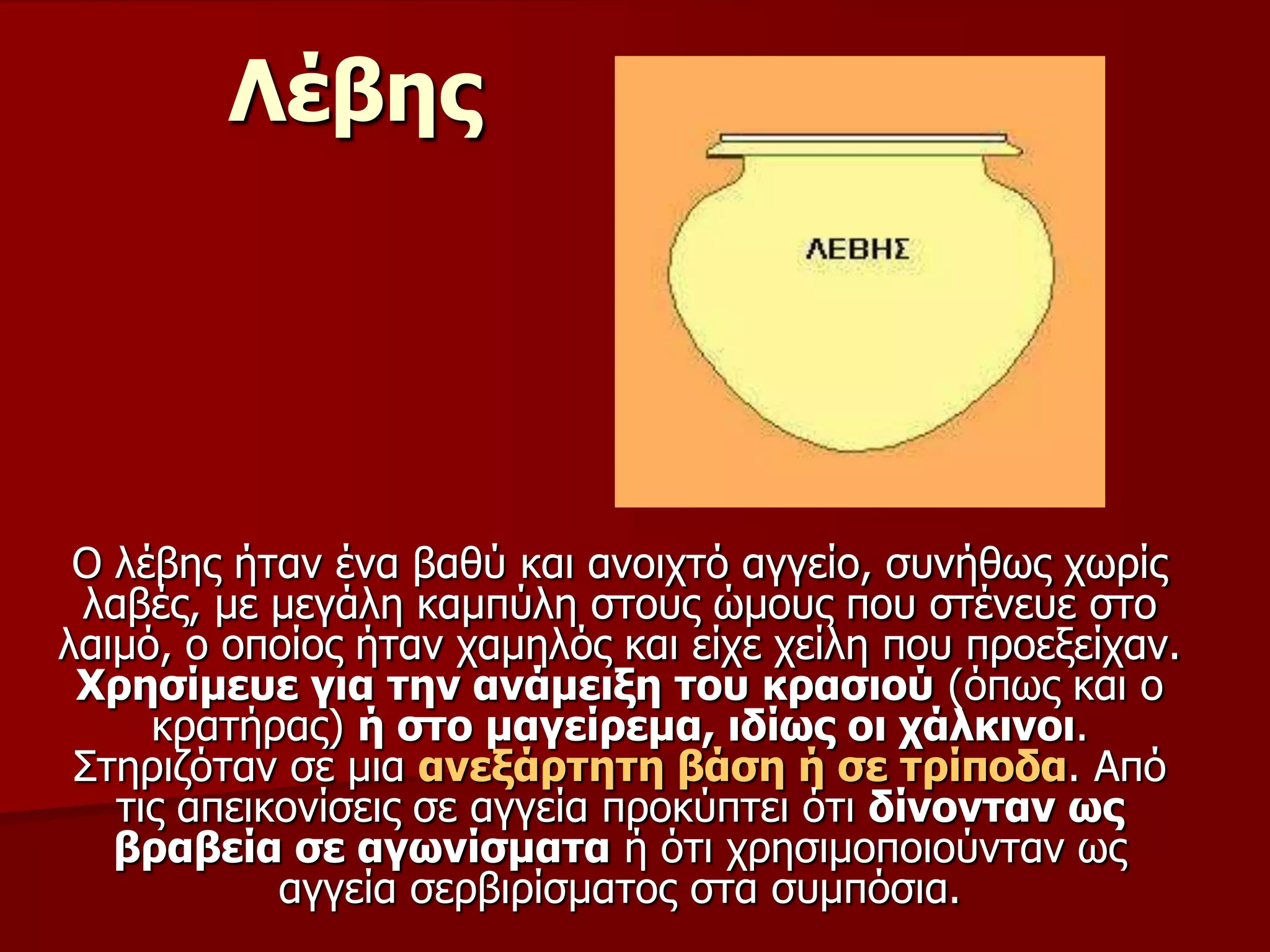 Λέβης

ΛΕΒΗΣ

Ο λέβης ήταν ένα βαθύ και ανοιχτό αγγείο, συνήθως χωρίς λαβές, με μεγάλη καμπύλη στους ώμους που στένευε στο λαιμό, ο οποίος ήταν χαμηλός και είχε χείλη που προεξείχαν. Χρησίμευε για την ανάμειξη του κρασιού (όπως και ο κρατήρας) ή στο μαγείρεμα, ιδίως οι χάλκινοι. Στηριζόταν σε μια ανεξάρτητη βάση ή σε τρίποδα. Από τις απεικονίσεις σε αγγεία προκύπτει ότι δίνονταν ως βραβεία σε αγωνίσματα ή ότι χρησιμοποιούνταν ως αγγεία σερβιρίσματος στα συμπόσια.